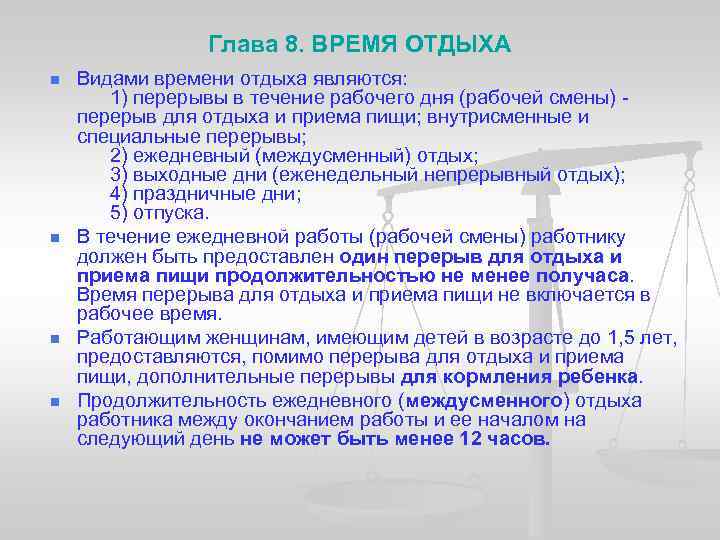 Глава 8. ВРЕМЯ ОТДЫХА

Видами времени отдыха являются:
1) перерывы в течение рабочего дня (рабочей смены) - перерыв для отдыха и приема пищи; внутрисменные и специальные перерывы;
2) ежедневный (междусменный) отдых;
3) выходные дни (еженедельный непрерывный отдых);
4) праздничные дни;
5) отпуска.

В течение ежедневной работы (рабочей смены) работнику должен быть предоставлен один перерыв для отдыха и приема пищи продолжительностью не менее получаса. Время перерыва для отдыха и приема пищи не включается в рабочее время.

Работающим женщинам, имеющим детей в возрасте до 1,5 лет, предоставляются, помимо перерыва для отдыха и приема пищи, дополнительные перерывы для кормления ребенка.

Продолжительность ежедневного (междусменного) отдыха работника между окончанием работы и ее началом на следующий день не может быть менее 12 часов.